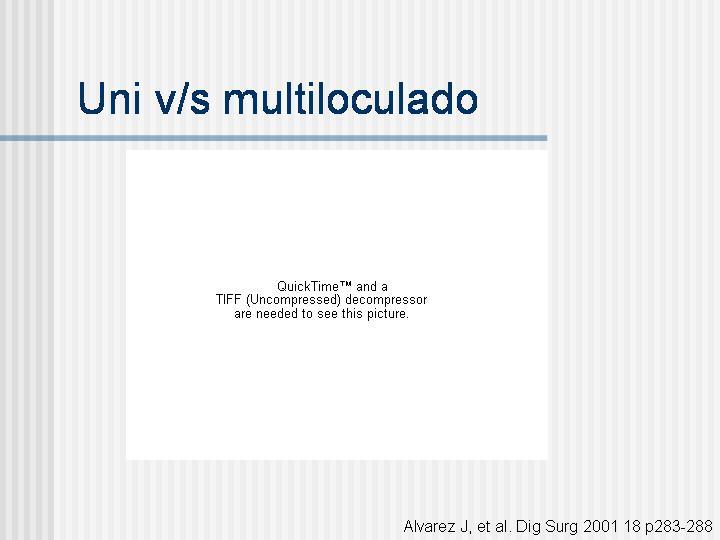 Uni v/s multiloculado

QuickTime™ and a
TIFF (Uncompressed) decompressor
are needed to see this picture.

Alvarez J, et al. Dig Surg 2001 18 p283-288